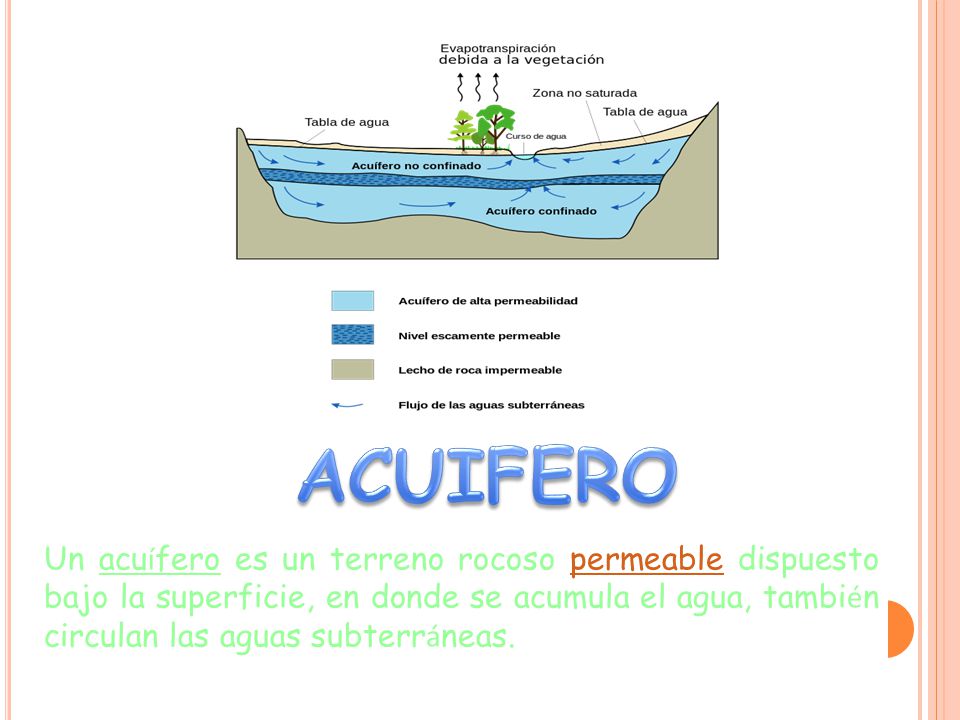 Evapotranspiración debida a la vegetación

Zona no saturada

Tabla de agua

Tabla de agua

Curso de agua

Acuífero no confinado

Acuífero confinado

Acuífero de alta permeabilidad

Nivel escamente permeable

Lecho de roca impermeable

Flujo de las aguas subterráneas

ACUIFERO

Un acuífero es un terreno rocoso permeable dispuesto bajo la superficie, en donde se acumula el agua, también circulan las aguas subterráneas.